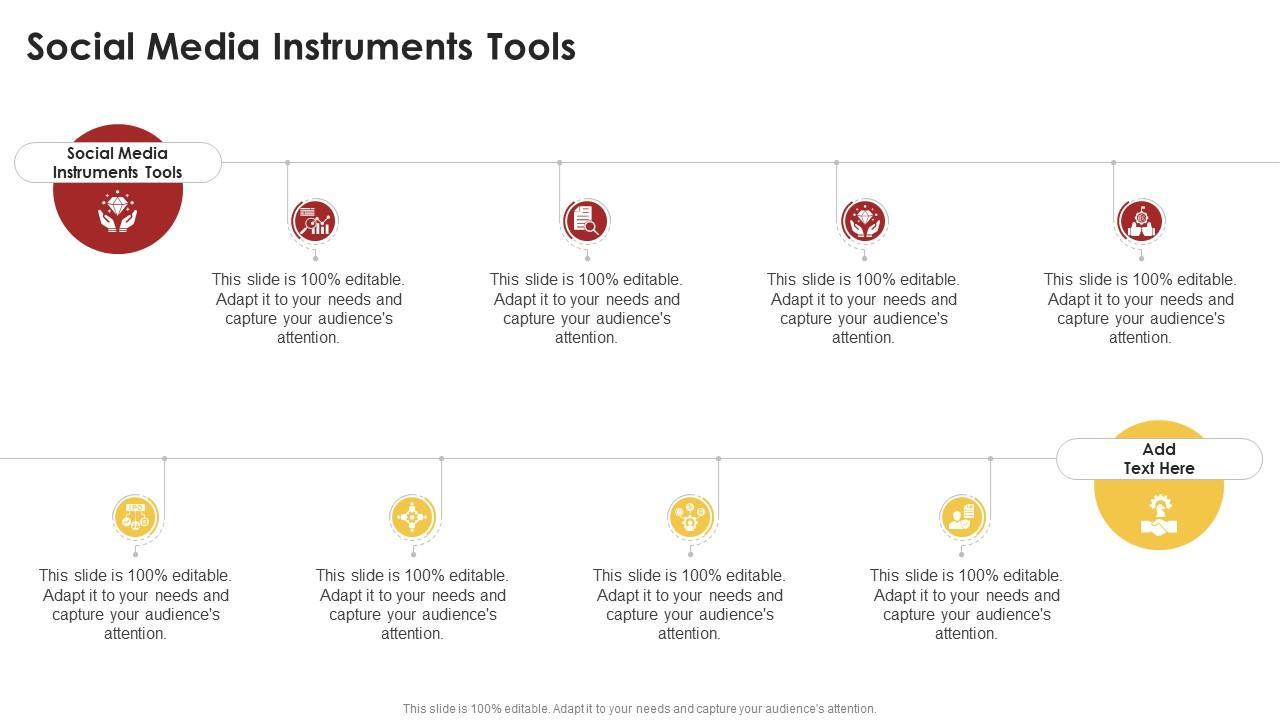 Social Media Instruments Tools

Social Media Instruments Tools

This slide is 100% editable. Adapt it to your needs and capture your audience's attention.

This slide is 100% editable. Adapt it to your needs and capture your audience's attention.

This slide is 100% editable. Adapt it to your needs and capture your audience's attention.

This slide is 100% editable. Adapt it to your needs and capture your audience's attention.

Add Text Here

This slide is 100% editable. Adapt it to your needs and capture your audience's attention.

This slide is 100% editable. Adapt it to your needs and capture your audience's attention.

This slide is 100% editable. Adapt it to your needs and capture your audience's attention.

This slide is 100% editable. Adapt it to your needs and capture your audience's attention.

This slide is 100% editable. Adapt it to your needs and capture your audience's attention.